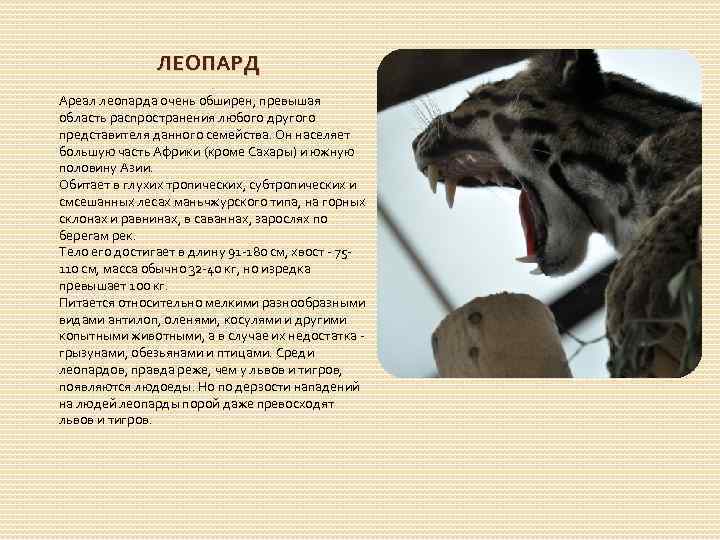 ЛЕОПАРД

Ареал леопарда очень обширен, превышая область распространения любого другого представителя данного семейства. Он населяет большую часть Африки (кроме Сахары) и южную половину Азии.
Обитает в глухих тропических, субтропических и смешанных лесах маньчжурского типа, на горных склонах и равнинах, в саваннах, зарослях по берегам рек.
Тело его достигает в длину 91-180 см, хвост - 75-110 см, масса обычно 32-40 кг, но изредка превышает 100 кг.
Питается относительно мелкими разнообразными видами антилоп, оленями, косулями и другими копытными животными, а в случае их недостатка - грызунами, обезьянами и птицами. Среди леопардов, правда реже, чем у львов и тигров, появляются людоеды. Но по дерзости нападений на людей леопарды порой даже превосходят львов и тигров.